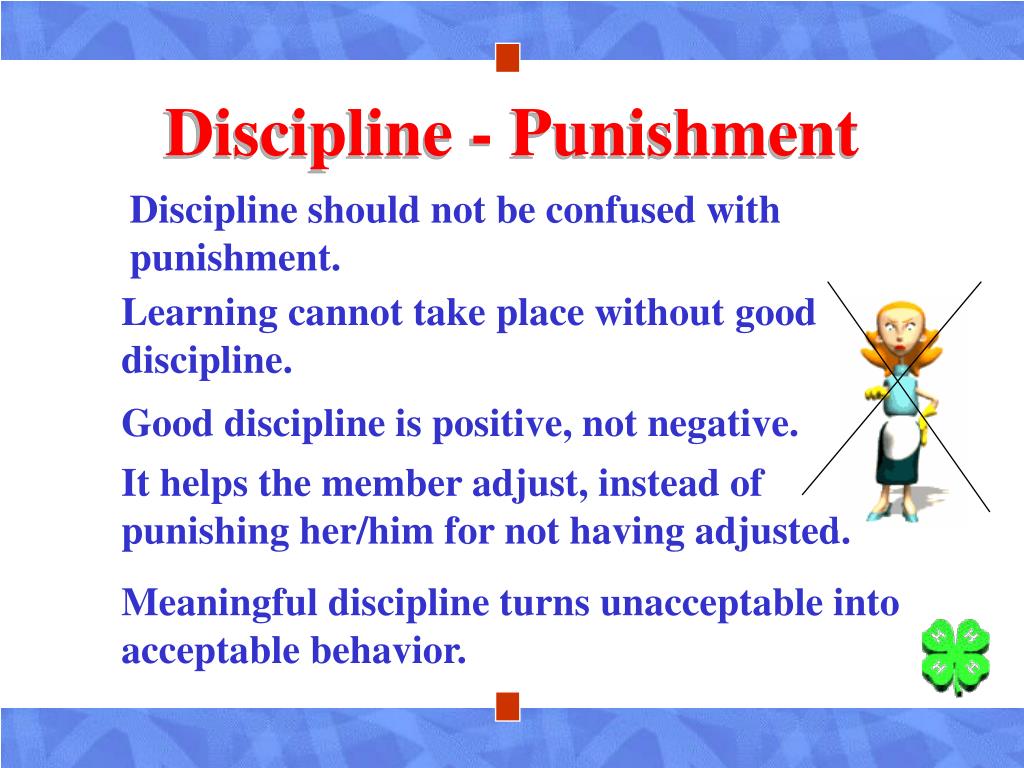 Discipline - Punishment

Discipline should not be confused with punishment.

Learning cannot take place without good discipline.

Good discipline is positive, not negative.

It helps the member adjust, instead of punishing her/him for not having adjusted.

Meaningful discipline turns unacceptable into acceptable behavior.

H H H H